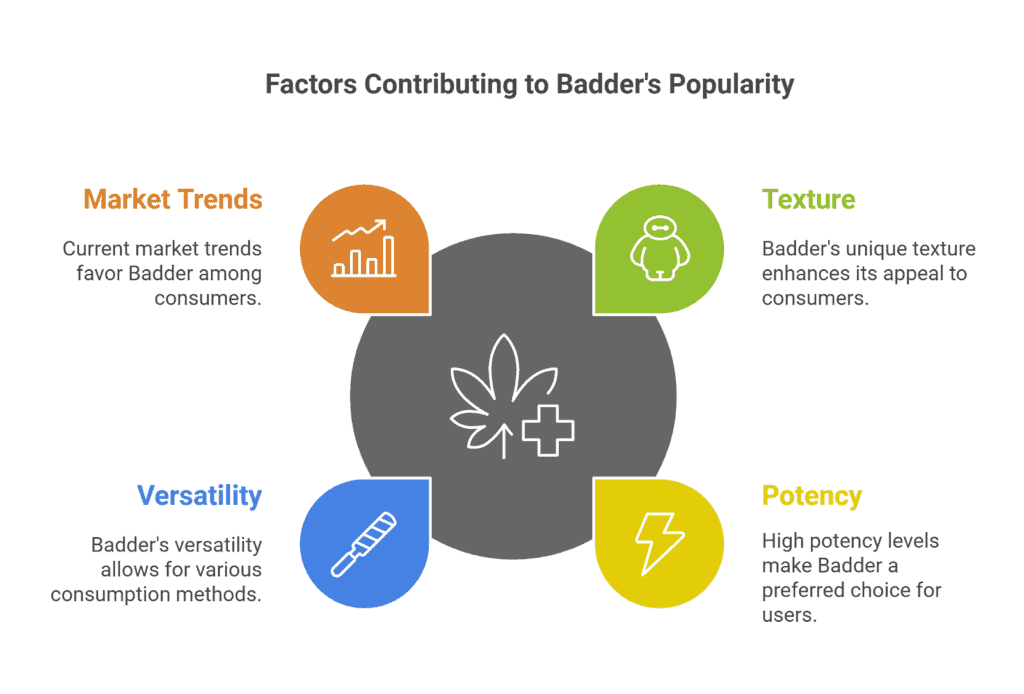 Factors Contributing to Badder's Popularity

Market Trends

Current market trends favor Badder among consumers.

Texture

Badder's unique texture enhances its appeal to consumers.

Versatility

Badder's versatility allows for various consumption methods.

Potency

High potency levels make Badder a preferred choice for users.